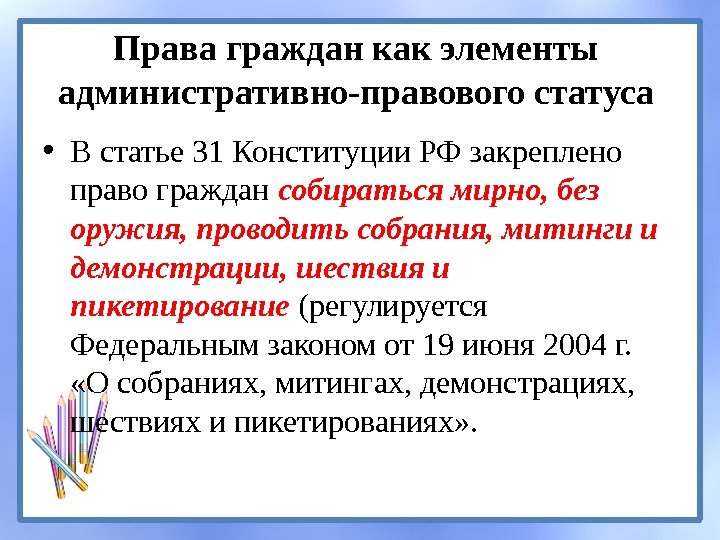 Права граждан как элементы административно-правового статуса

• В статье 31 Конституции РФ закреплено право граждан собираться мирно, без оружия, проводить собрания, митинги и демонстрации, шествия и пикетирование (регулируется Федеральным законом от 19 июня 2004 г. «О собраниях, митингах, демонстрациях, шествиях и пикетированиях».